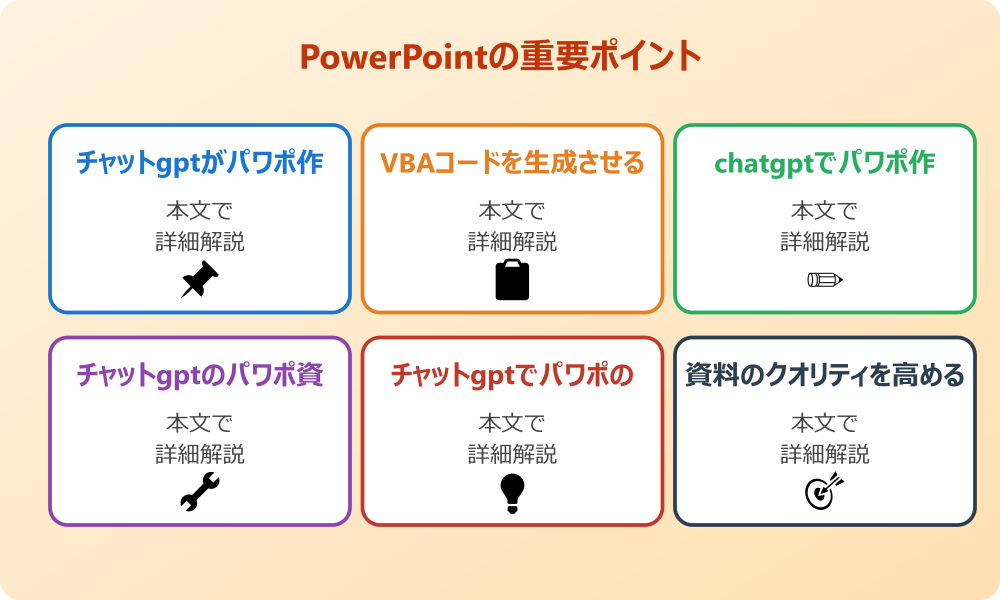 PowerPointの重要ポイント

チャットgptがパワポ作

本文で
詳細解説

VBAコードを生成させる

本文で
詳細解説

chatgptでパワポ作

本文で
詳細解説

チャットgptのパワポ資

本文で
詳細解説

チャットgptでパワポの

本文で
詳細解説

資料のクオリティを高める

本文で
詳細解説